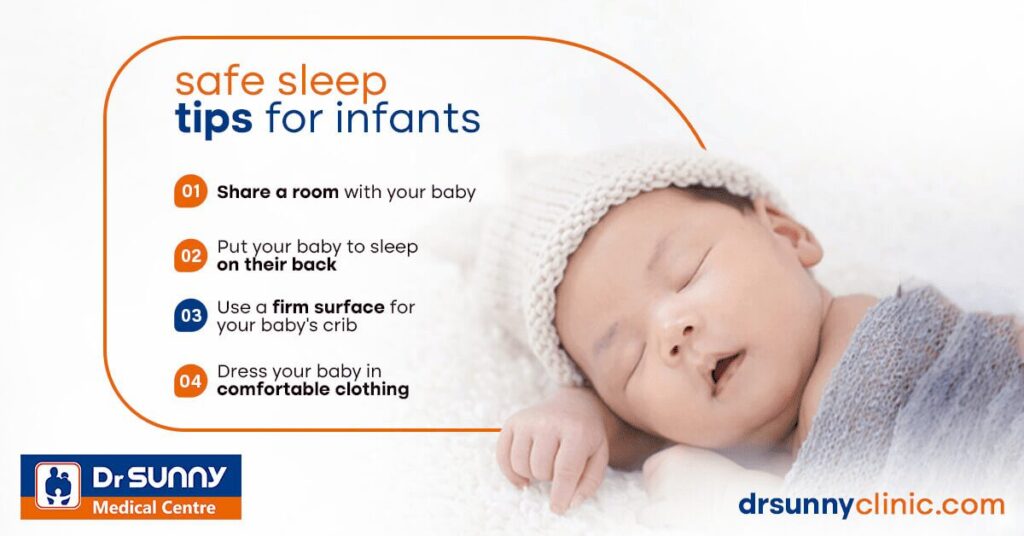 safe sleep
tips for infants

01 Share a room with your baby

02 Put your baby to sleep on their back

03 Use a firm surface for your baby's crib

04 Dress your baby in comfortable clothing

Dr SUNNY
Medical Centre

drsunnyclinic.com